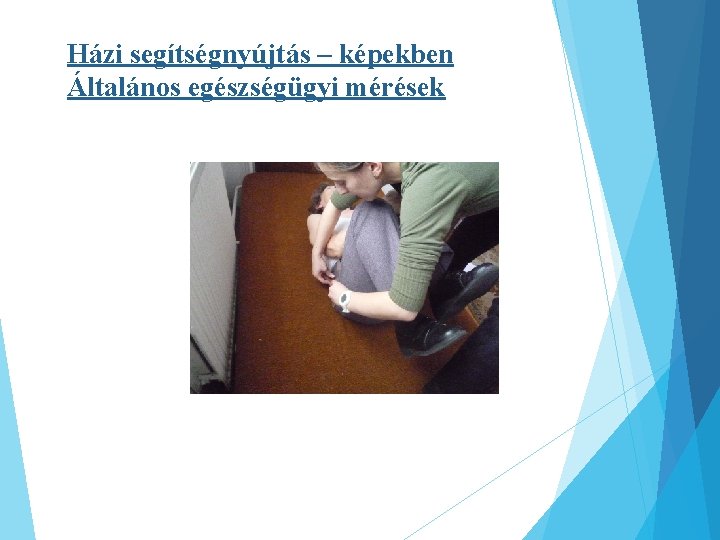 Házi segítségnyújtás – képekben
Általános egészségügyi mérések